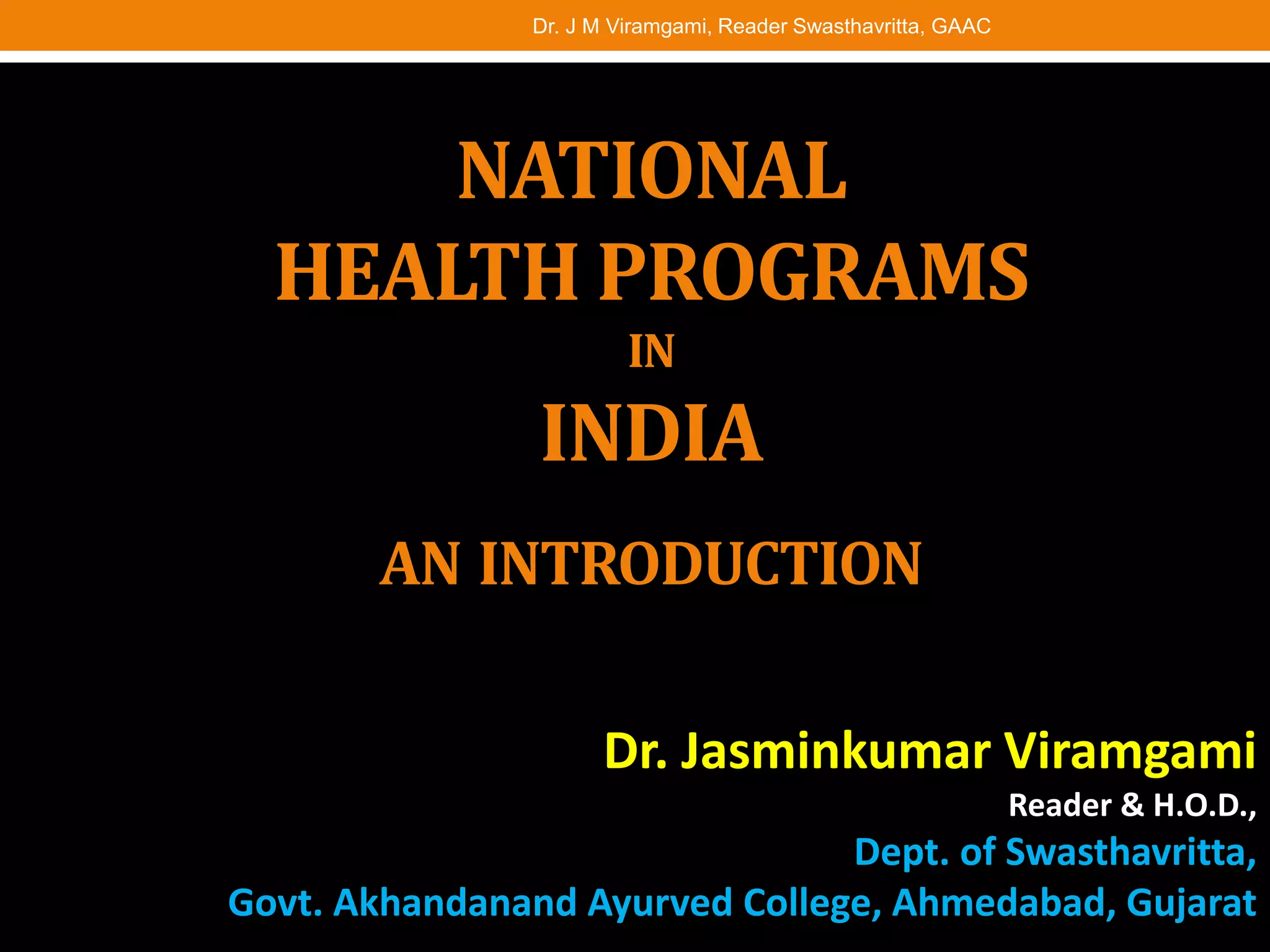 Dr. J M Viramgami, Reader Swasthavritta, GAAC

NATIONAL
HEALTH PROGRAMS
IN
INDIA

AN INTRODUCTION

Dr. Jasminkumar Viramgami
Reader & H.O.D.,
Dept. of Swasthavritta,
Govt. Akhandanand Ayurved College, Ahmedabad, Gujarat